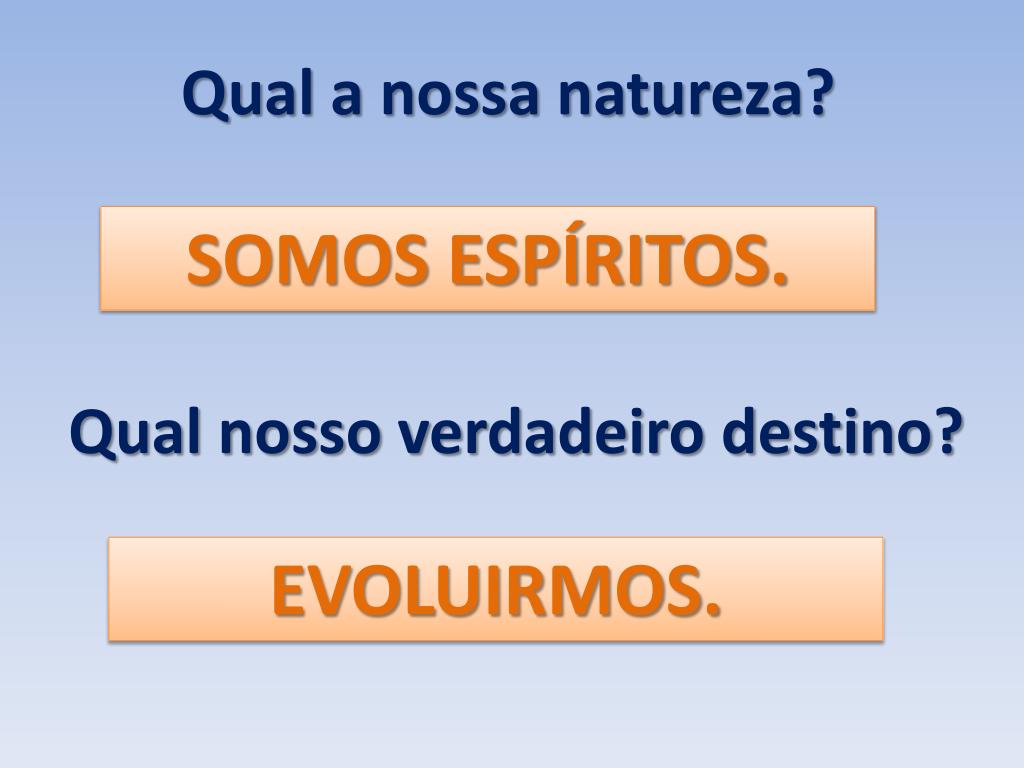 Qual a nossa natureza?

SOMOS ESPÍRITOS.

Qual nosso verdadeiro destino?

EVOLUIRMOS.